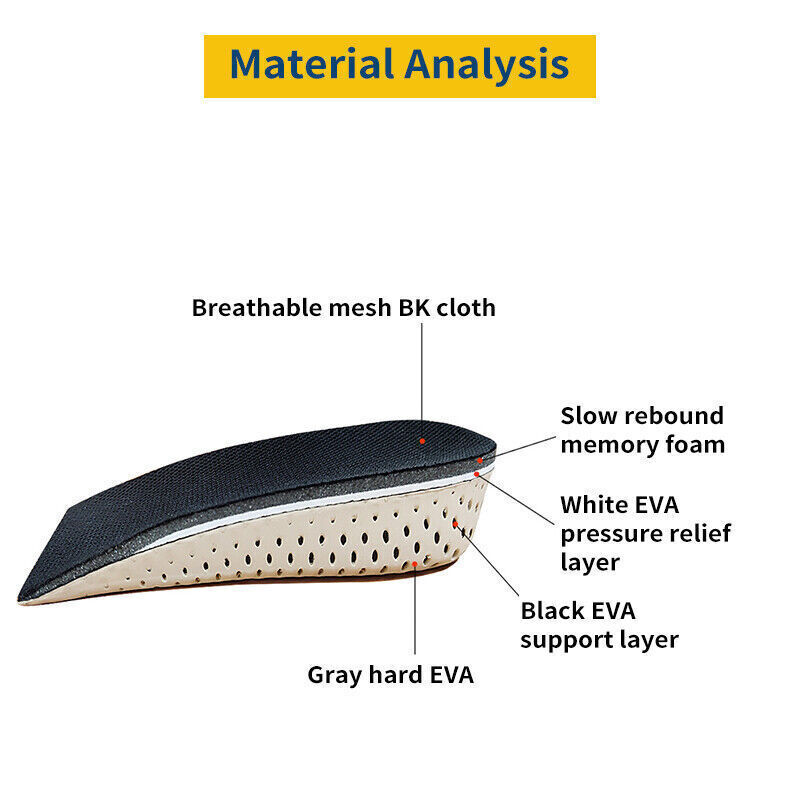 Material Analysis

Breathable mesh BK cloth

Slow rebound memory foam

White EVA pressure relief layer

Black EVA support layer

Gray hard EVA